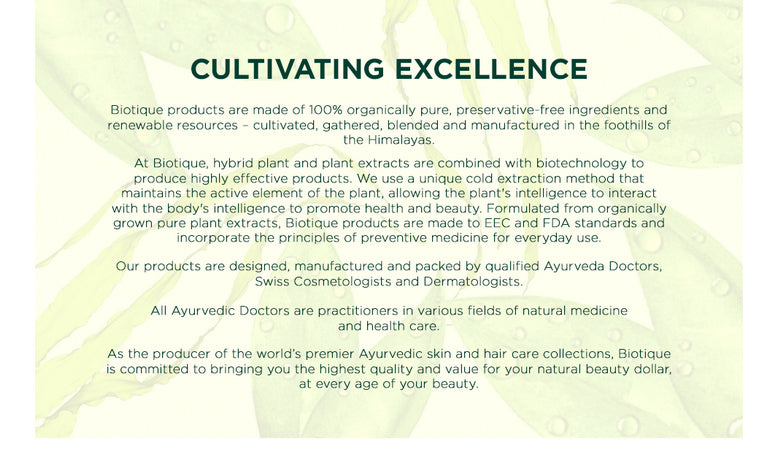 CULTIVATING EXCELLENCE

Biotique products are made of 100% organically pure, preservative-free ingredients and renewable resources – cultivated, gathered, blended and manufactured in the foothills of the Himalayas.

At Biotique, hybrid plant and plant extracts are combined with biotechnology to produce highly effective products. We use a unique cold extraction method that maintains the active element of the plant, allowing the plant's intelligence to interact with the body's intelligence to promote health and beauty. Formulated from organically grown pure plant extracts, Biotique products are made to EEC and FDA standards and incorporate the principles of preventive medicine for everyday use.

Our products are designed, manufactured and packed by qualified Ayurveda Doctors, Swiss Cosmetologists and Dermatologists.

All Ayurvedic Doctors are practitioners in various fields of natural medicine and health care.

As the producer of the world's premier Ayurvedic skin and hair care collections, Biotique is committed to bringing you the highest quality and value for your natural beauty dollar, at every age of your beauty.